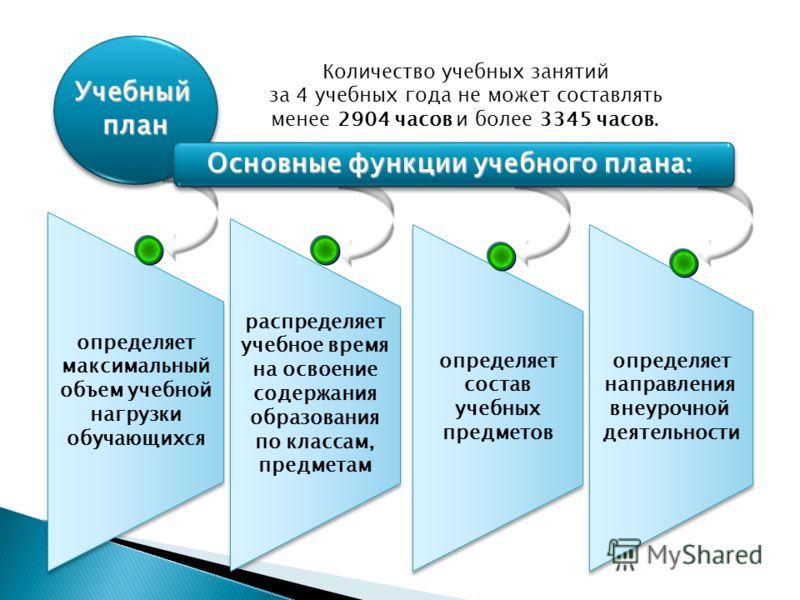 Учебный план

Количество учебных занятий за 4 учебных года не может составлять менее 2904 часов и более 3345 часов.

Основные функции учебного плана:

определяет максимальный объем учебной нагрузки обучающихся

распределяет учебное время на освоение содержания образования по классам, предметам

определяет состав учебных предметов

определяет направления внеурочной деятельности

MyShared